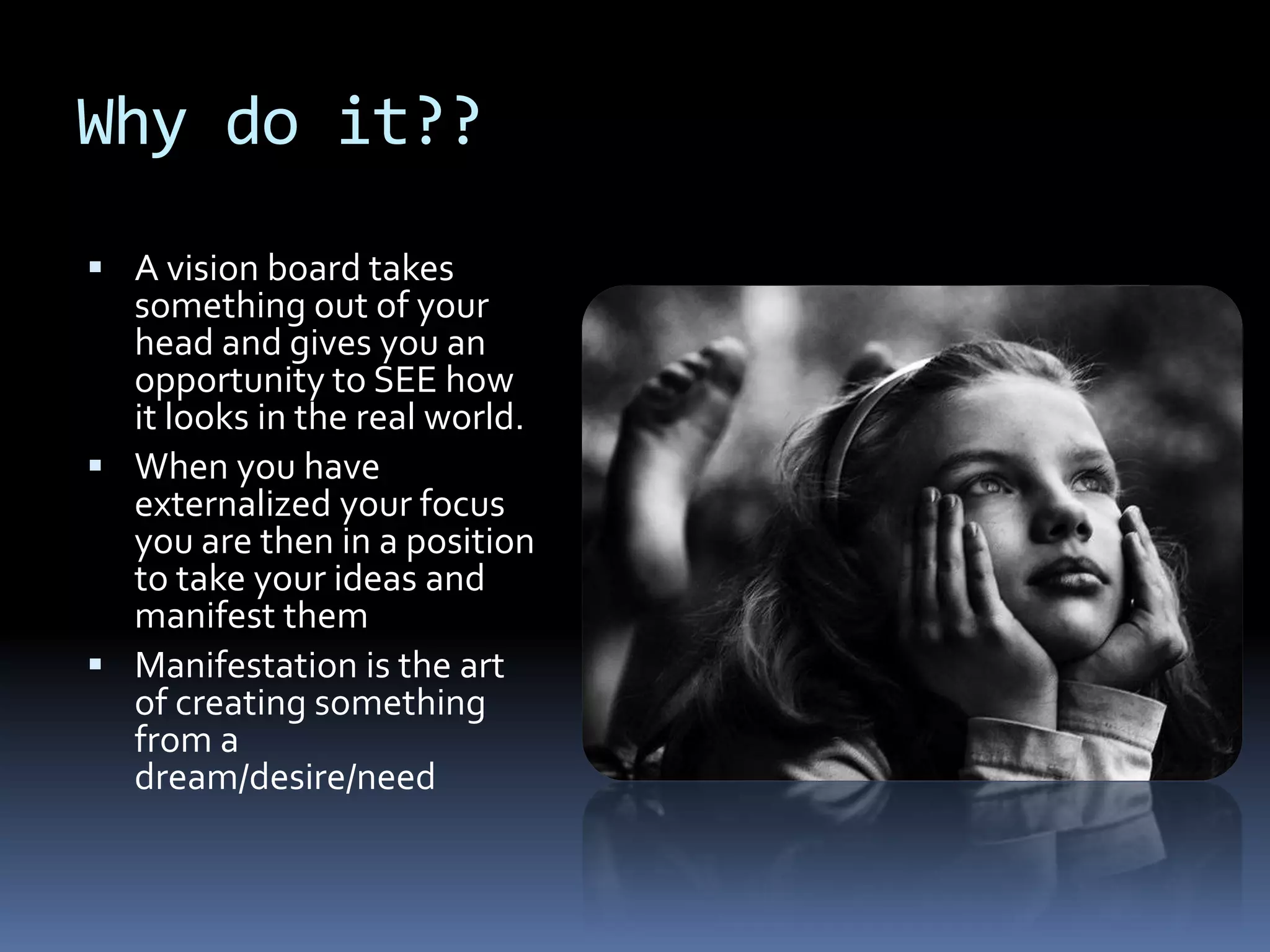 Why do it??

▪ A vision board takes something out of your head and gives you an opportunity to SEE how it looks in the real world.

▪ When you have externalized your focus you are then in a position to take your ideas and manifest them

▪ Manifestation is the art of creating something from a dream/desire/need